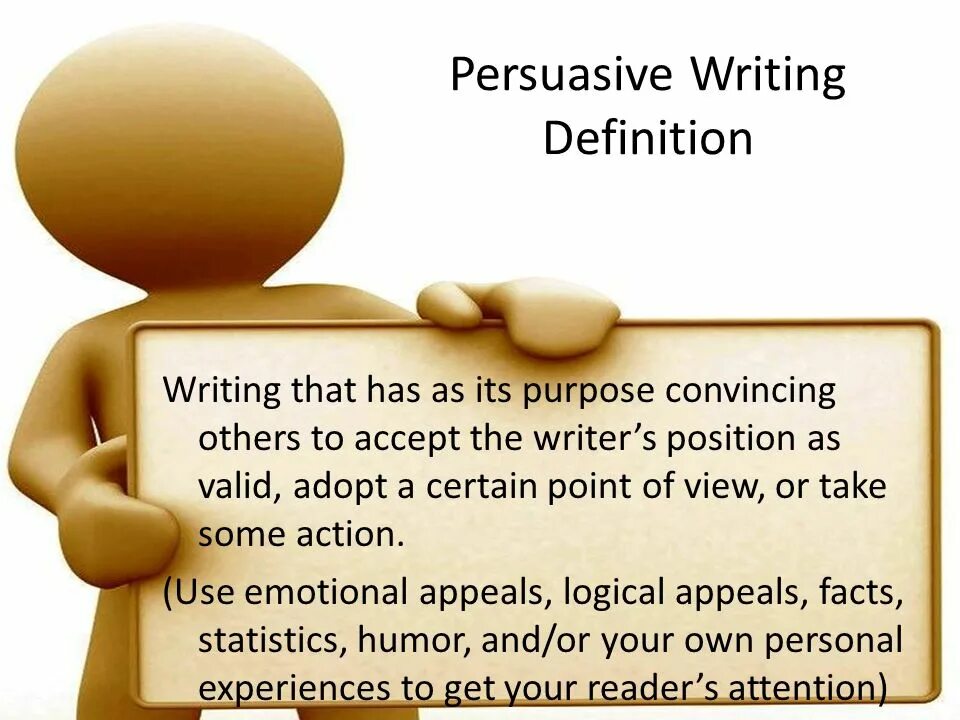 Persuasive Writing Definition

Writing that has as its purpose convincing others to accept the writer’s position as valid, adopt a certain point of view, or take some action.

(Use emotional appeals, logical appeals, facts, statistics, humor, and/or your own personal experiences to get your reader’s attention)